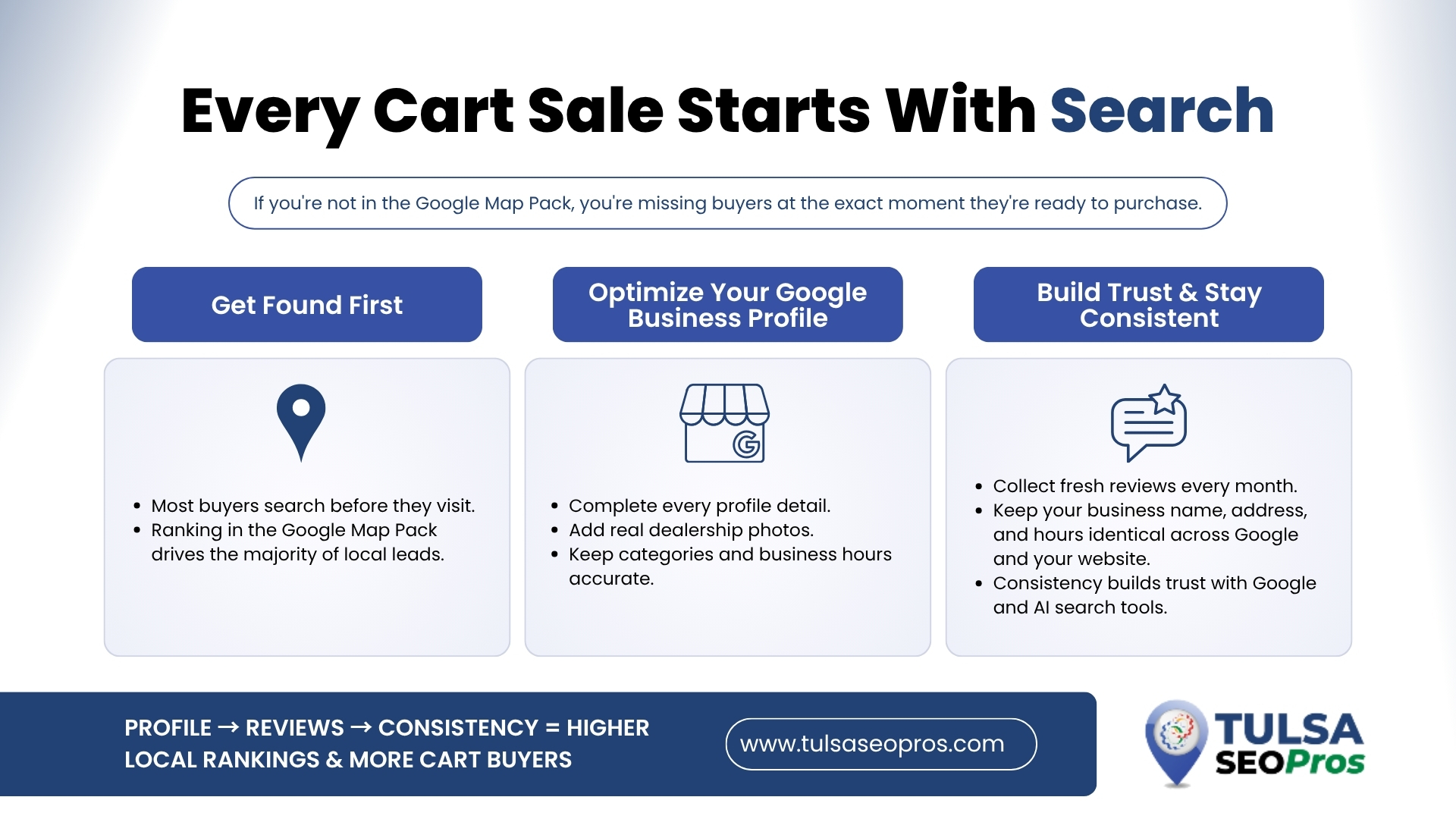 Every Cart Sale Starts With Search

If you're not in the Google Map Pack, you're missing buyers at the exact moment they're ready to purchase.

Get Found First

• Most buyers search before they visit.
• Ranking in the Google Map Pack drives the majority of local leads.

Optimize Your Google Business Profile

• Complete every profile detail.
• Add real dealership photos.
• Keep categories and business hours accurate.

Build Trust & Stay Consistent

• Collect fresh reviews every month.
• Keep your business name, address, and hours identical across Google and your website.
• Consistency builds trust with Google and AI search tools.

PROFILE → REVIEWS → CONSISTENCY = HIGHER LOCAL RANKINGS & MORE CART BUYERS

www.tulsaseopros.com

TULSA SEOPros